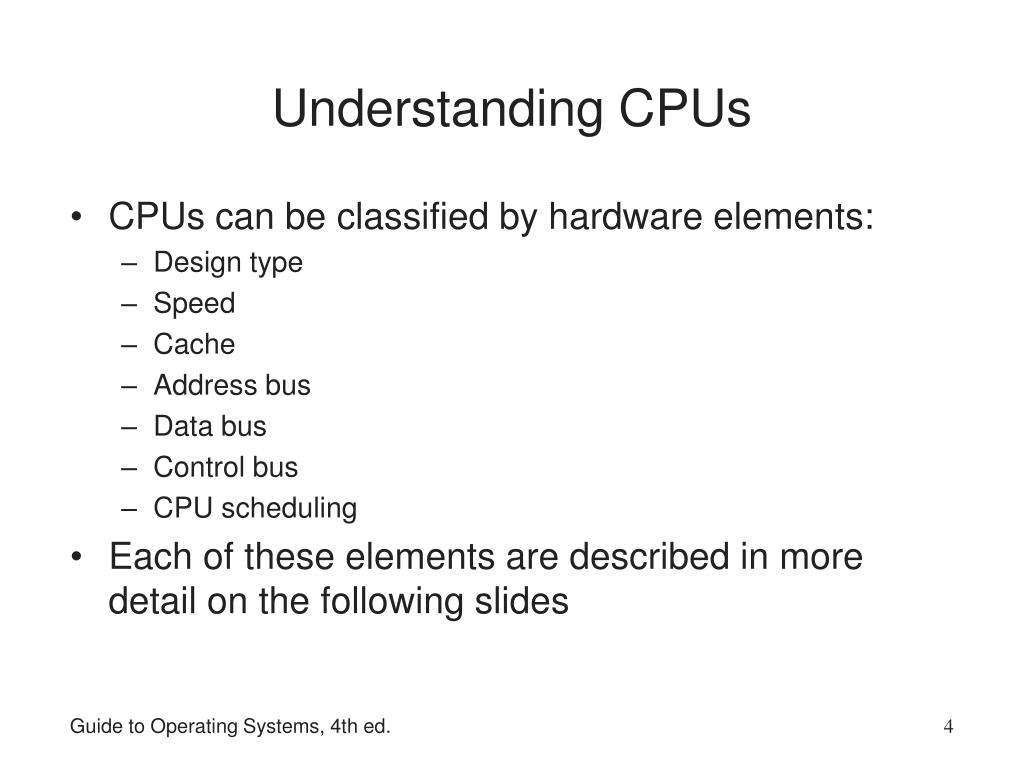 Understanding CPUs

• CPUs can be classified by hardware elements:
  – Design type
  – Speed
  – Cache
  – Address bus
  – Data bus
  – Control bus
  – CPU scheduling
• Each of these elements are described in more detail on the following slides

Guide to Operating Systems, 4th ed.

4